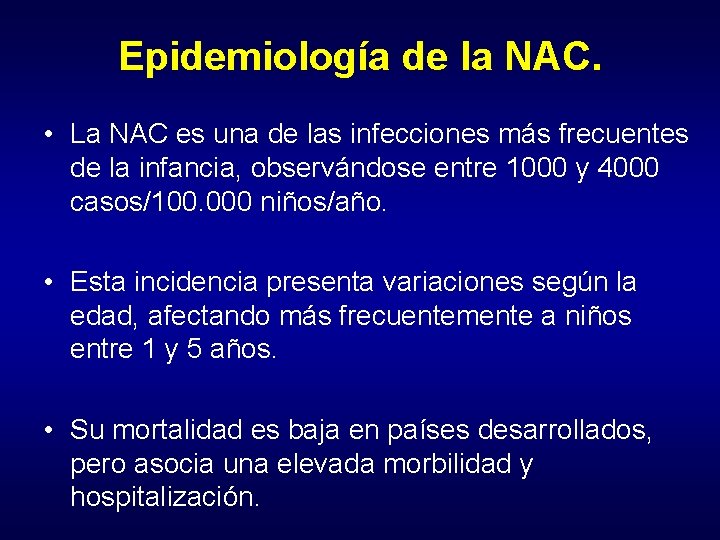 Epidemiología de la NAC.

• La NAC es una de las infecciones más frecuentes de la infancia, observándose entre 1000 y 4000 casos/100.000 niños/año.

• Esta incidencia presenta variaciones según la edad, afectando más frecuentemente a niños entre 1 y 5 años.

• Su mortalidad es baja en países desarrollados, pero asocia una elevada morbilidad y hospitalización.